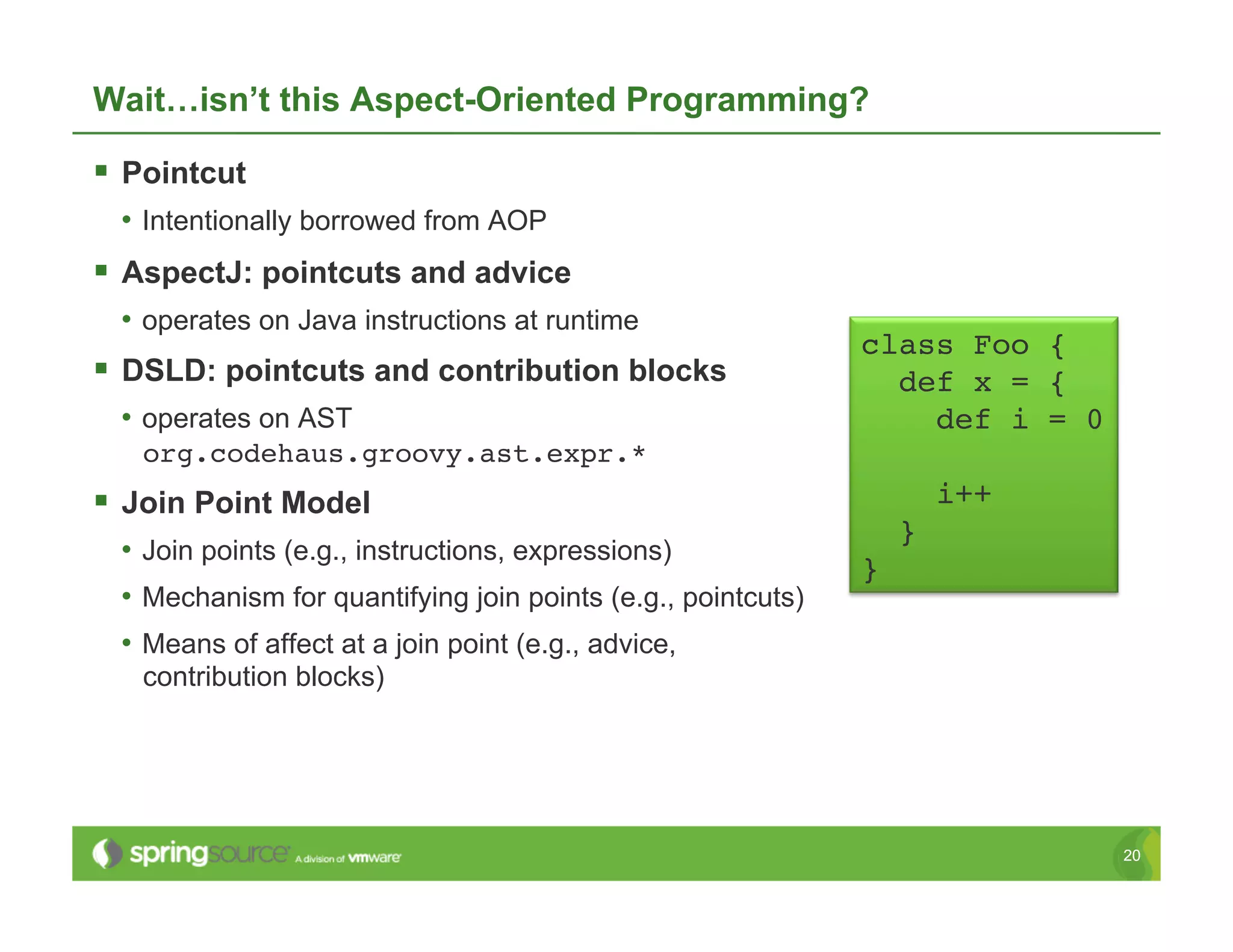 Wait…isn't this Aspect-Oriented Programming?

▪ Pointcut

• Intentionally borrowed from AOP

▪ AspectJ: pointcuts and advice

• operates on Java instructions at runtime

▪ DSLD: pointcuts and contribution blocks

• operates on AST org.codehaus.groovy.ast.expr.*

▪ Join Point Model

• Join points (e.g., instructions, expressions)

• Mechanism for quantifying join points (e.g., pointcuts)

• Means of affect at a join point (e.g., advice, contribution blocks)

class Foo {
  def x = {
    def i = 0

    i++
  }
}

springsource A division of vmware

20